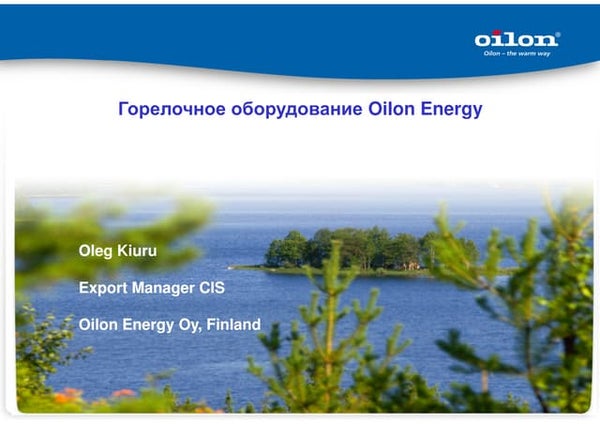 oilon®
Oilon – the warm way

Горелочное оборудование Oilon Energy

Oleg Kiuru

Export Manager CIS

Oilon Energy Oy, Finland